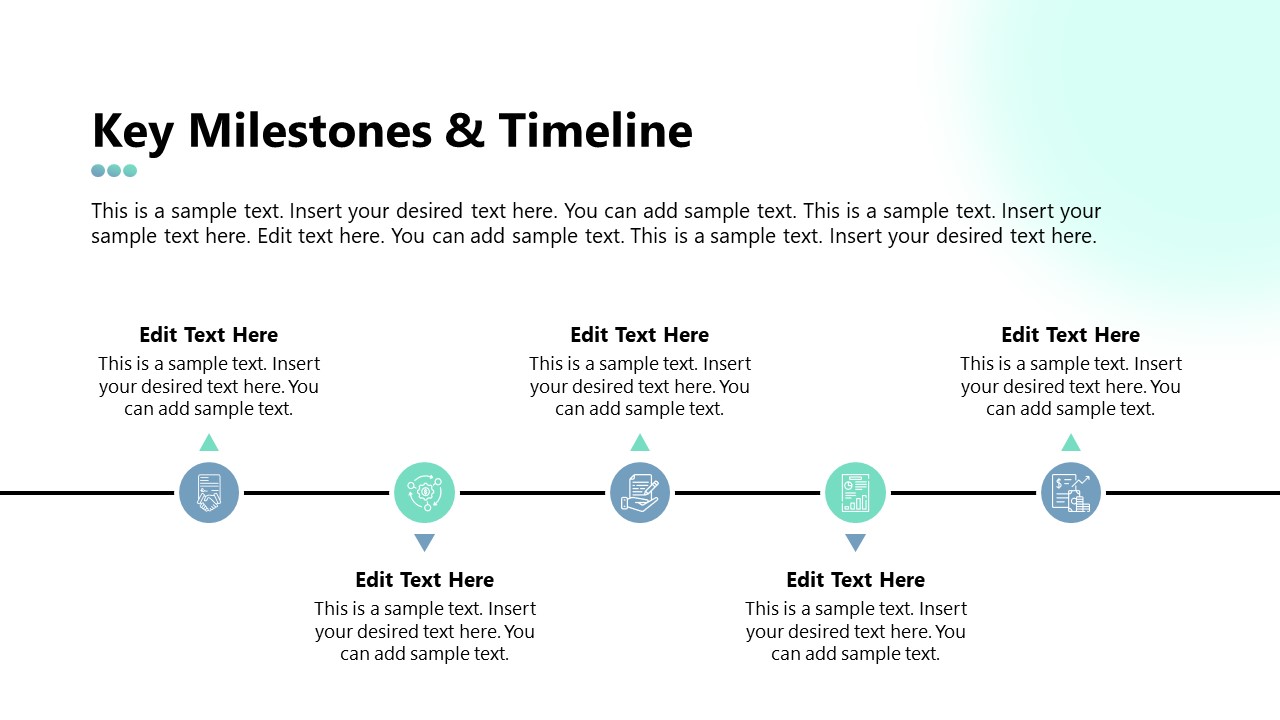 Key Milestones & Timeline

This is a sample text. Insert your desired text here. You can add sample text. This is a sample text. Insert your sample text here. Edit text here. You can add sample text. This is a sample text. Insert your desired text here.

Edit Text Here
This is a sample text. Insert your desired text here. You can add sample text.

Edit Text Here
This is a sample text. Insert your desired text here. You can add sample text.

Edit Text Here
This is a sample text. Insert your desired text here. You can add sample text.

Edit Text Here
This is a sample text. Insert your desired text here. You can add sample text.

Edit Text Here
This is a sample text. Insert your desired text here. You can add sample text.